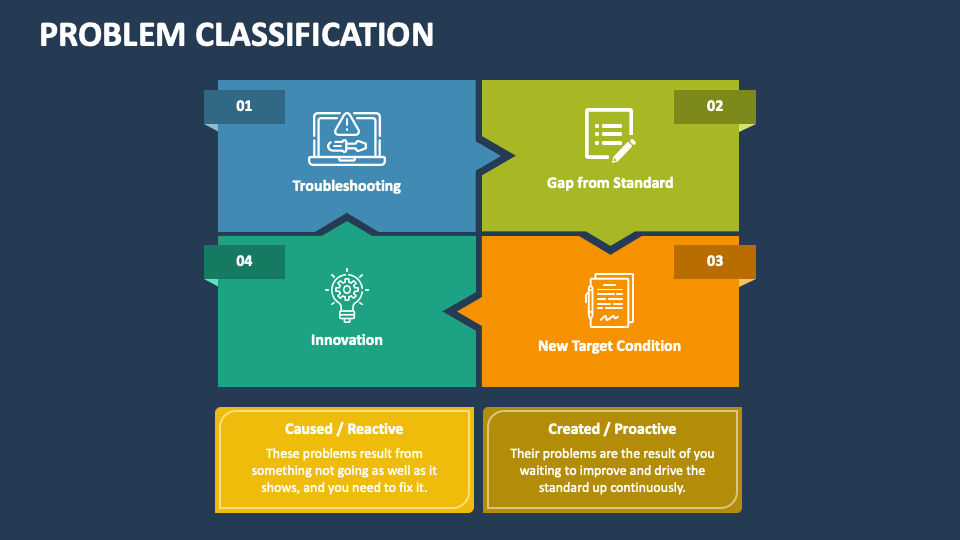 PROBLEM CLASSIFICATION

01

Troubleshooting

02

Gap from Standard

04

Innovation

03

New Target Condition

Caused / Reactive

These problems result from something not going as well as it shows, and you need to fix it.

Created / Proactive

Their problems are the result of you waiting to improve and drive the standard up continuously.